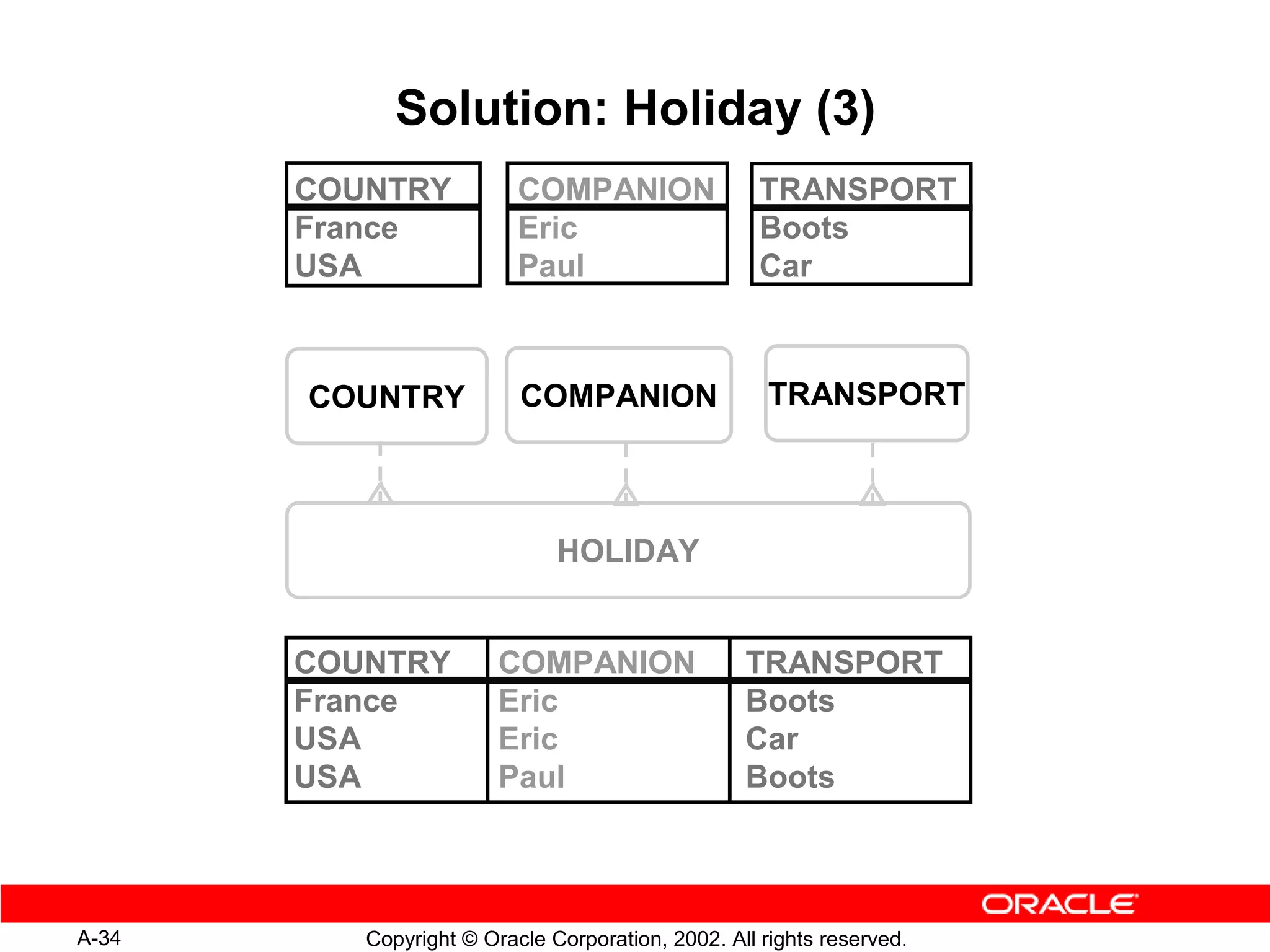 Solution: Holiday (3)

| COUNTRY |
|---|
| France |
| USA |

| COMPANION |
|---|
| Eric |
| Paul |

| TRANSPORT |
|---|
| Boots |
| Car |

COUNTRY

COMPANION

TRANSPORT

HOLIDAY

| COUNTRY | COMPANION | TRANSPORT |
|---|---|---|
| France | Eric | Boots |
| USA | Eric | Car |
| USA | Paul | Boots |

ORACLE

A-34

Copyright © Oracle Corporation, 2002. All rights reserved.